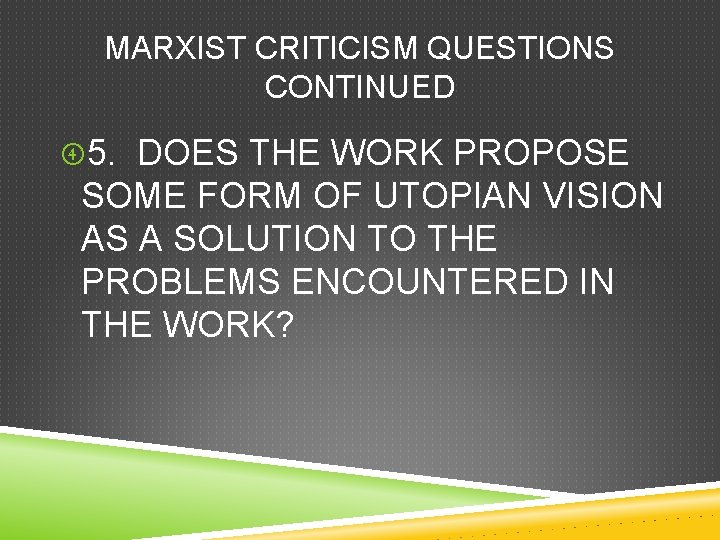 MARXIST CRITICISM QUESTIONS CONTINUED

5. DOES THE WORK PROPOSE SOME FORM OF UTOPIAN VISION AS A SOLUTION TO THE PROBLEMS ENCOUNTERED IN THE WORK?